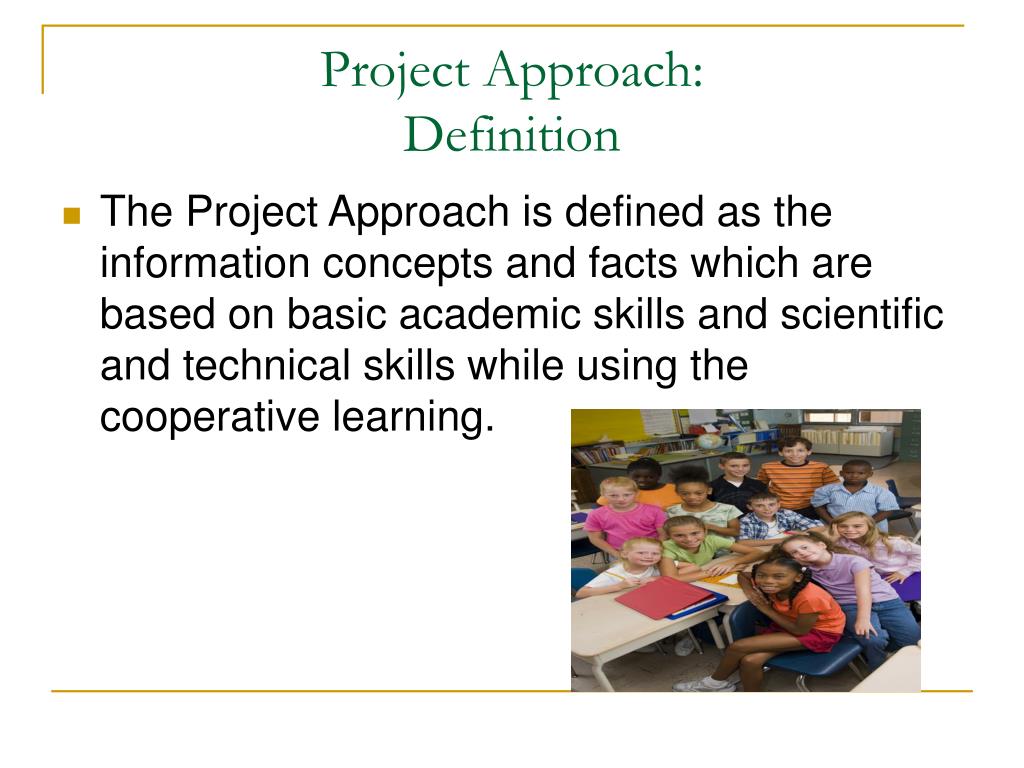 Project Approach:
Definition

The Project Approach is defined as the information concepts and facts which are based on basic academic skills and scientific and technical skills while using the cooperative learning.